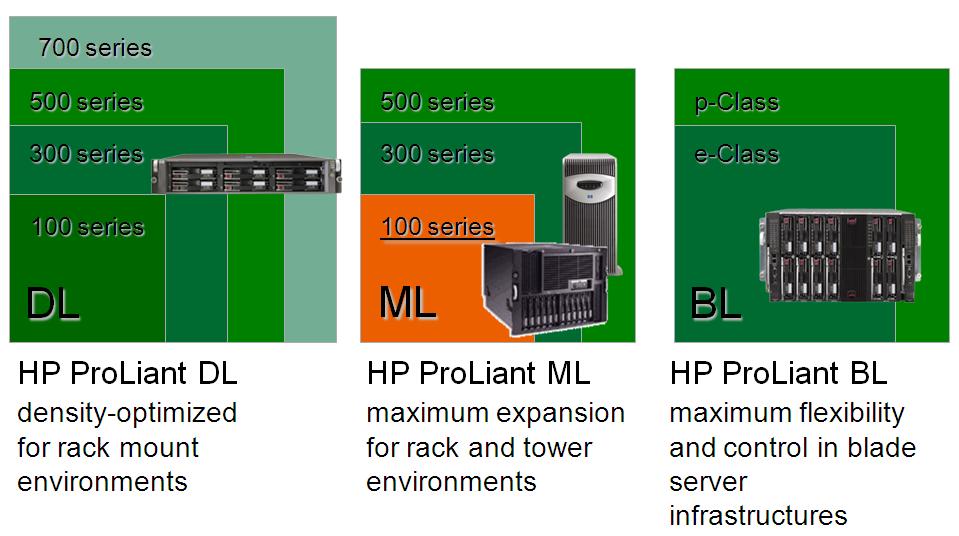 700 series
500 series
300 series
100 series
DL

HP ProLiant DL
density-optimized for rack mount environments

500 series
300 series
100 series
ML

HP ProLiant ML
maximum expansion for rack and tower environments

p-Class
e-Class
BL

HP ProLiant BL
maximum flexibility and control in blade server infrastructures